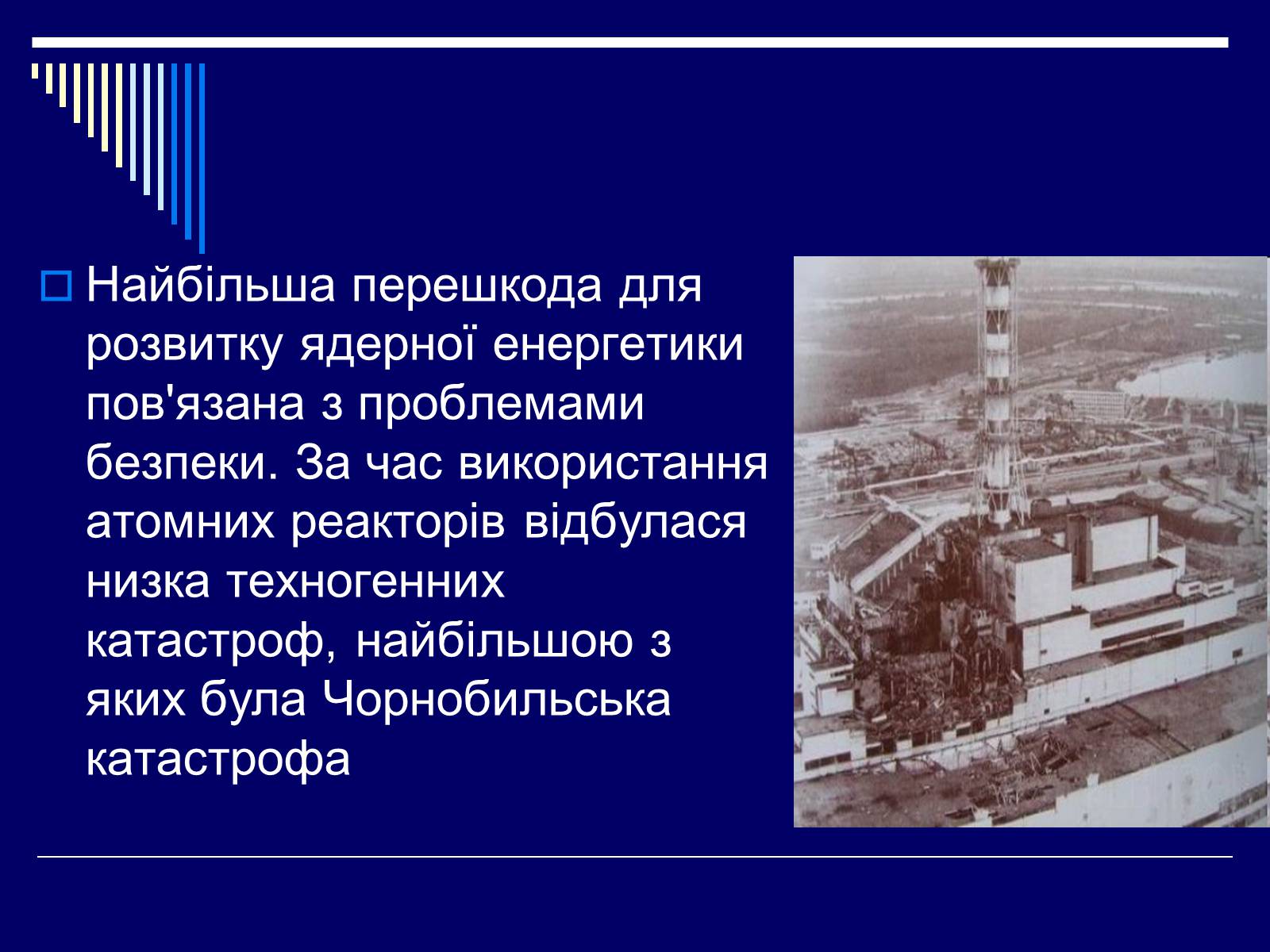 Найбільша перешкода для розвитку ядерної енергетики пов'язана з проблемами безпеки. За час використання атомних реакторів відбулася низка техногенних катастроф, найбільшою з яких була Чорнобильська катастрофа